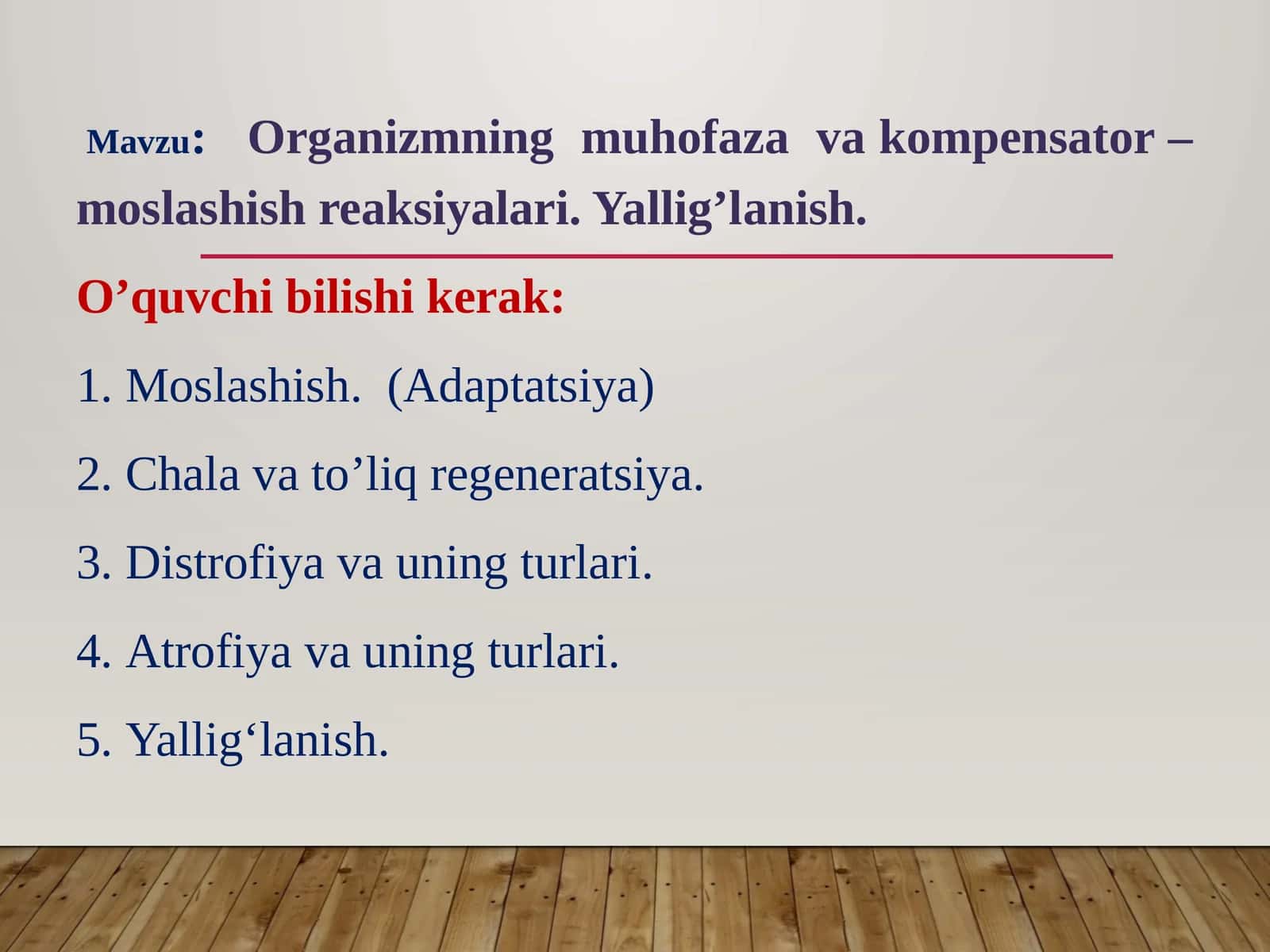 Mavzu: Organizmning muhofaza va kompensator – moslashish reaksiyalari. Yallig’lanish.

O’quvchi bilishi kerak:

1. Moslashish. (Adaptatsiya)

2. Chala va to’liq regeneratsiya.

3. Distrofiya va uning turlari.

4. Atrofiya va uning turlari.

5. Yallig‘lanish.